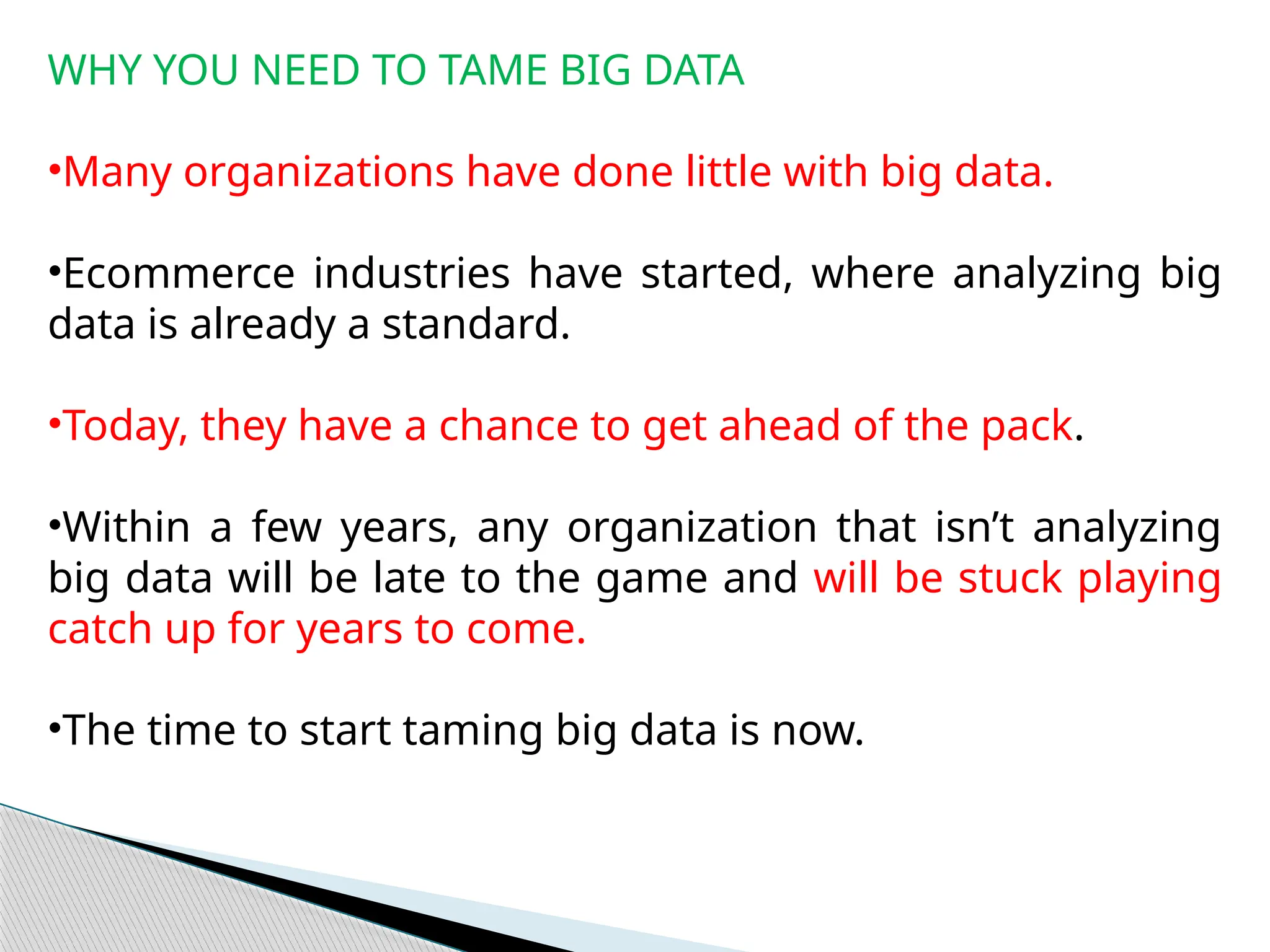 WHY YOU NEED TO TAME BIG DATA

•Many organizations have done little with big data.

•Ecommerce industries have started, where analyzing big data is already a standard.

•Today, they have a chance to get ahead of the pack.

•Within a few years, any organization that isn’t analyzing big data will be late to the game and will be stuck playing catch up for years to come.

•The time to start taming big data is now.